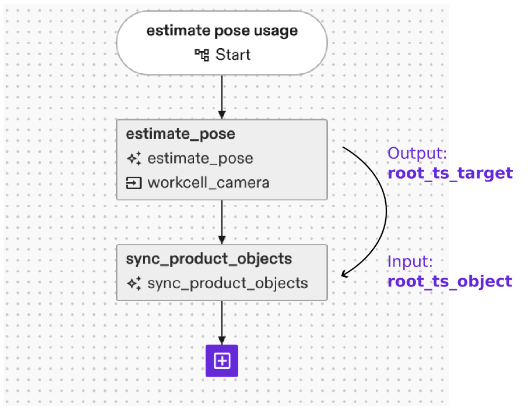 estimate pose usage
Start

estimate_pose
estimate_pose
workcell_camera

Output:
root_ts_target

sync_product_objects
sync_product_objects

Input:
root_ts_object